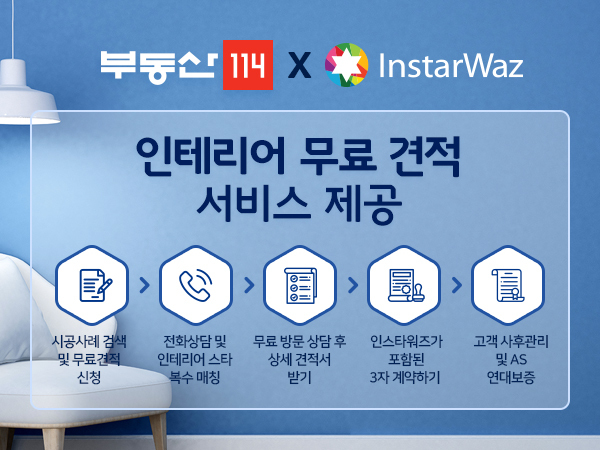 부동산 114 X InstarWaz

인테리어 무료 견적
서비스 제공

시공사례 검색
및 무료견적
신청

전화상담 및
인테리어 스타
복수 매칭

무료 방문 상담 후
상세 견적서
받기

인스타워즈가
포함된
3자 계약하기

고객 사후관리
및 AS
연대보증